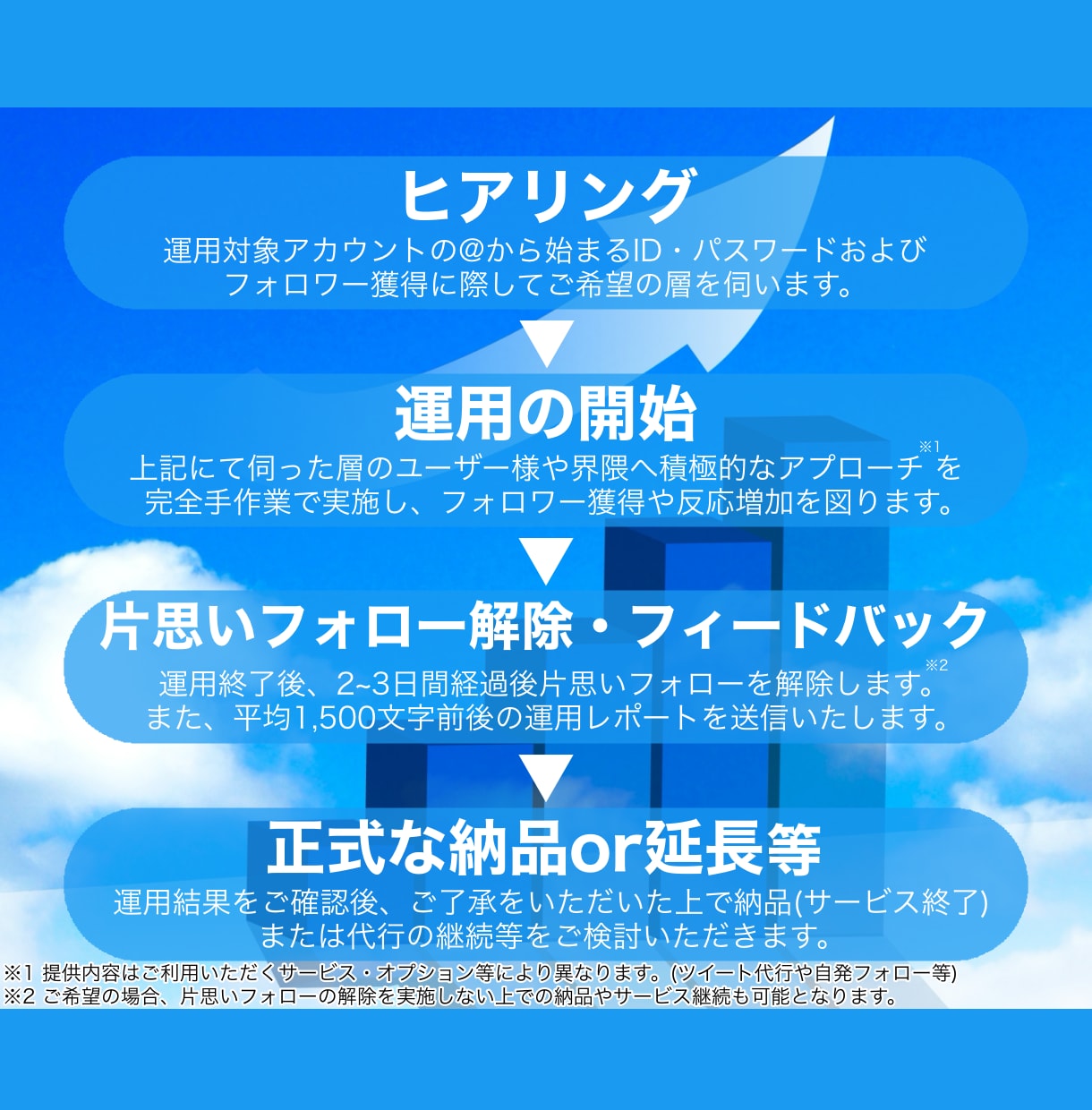 ヒアリング
運用対象アカウントの@から始まるID・パスワードおよびフォロワー獲得に際してご希望の層を伺います。

▼

運用の開始
上記にて伺った層のユーザー様や界隈へ積極的なアプローチ※1を完全手作業で実施し、フォロワー獲得や反応増加を図ります。

▼

片思いフォロー解除・フィードバック
運用終了後、2~3日間経過後片思いフォローを解除します。※2
また、平均1,500文字前後の運用レポートを送信いたします。

▼

正式な納品or延長等
運用結果をご確認後、ご了承をいただいた上で納品(サービス終了)または代行の継続等をご検討いただきます。

※1 提供内容はご利用いただくサービス・オプション等により異なります。(ツイート代行や自発フォロー等)
※2 ご希望の場合、片思いフォローの解除を実施しない上での納品やサービス継続も可能となります。